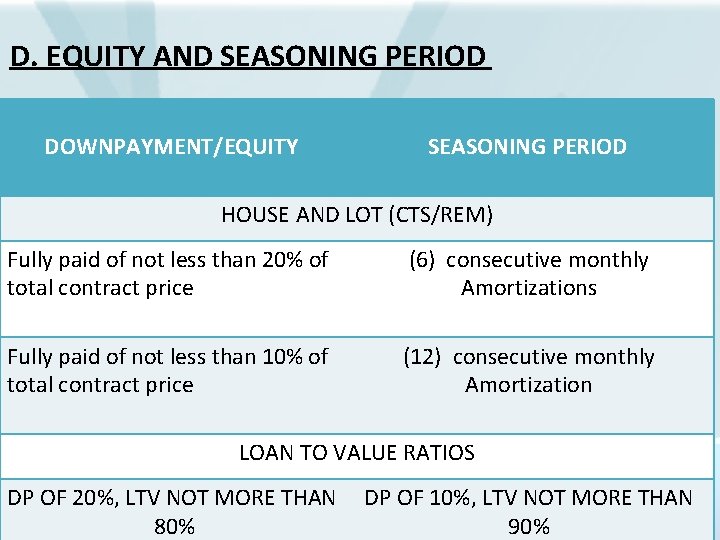 D. EQUITY AND SEASONING PERIOD

| DOWNPAYMENT/EQUITY | SEASONING PERIOD |
|---|---|
| HOUSE AND LOT (CTS/REM) | |
| Fully paid of not less than 20% of total contract price | (6) consecutive monthly Amortizations |
| Fully paid of not less than 10% of total contract price | (12) consecutive monthly Amortization |
| LOAN TO VALUE RATIOS | |
| DP OF 20%, LTV NOT MORE THAN 80% | DP OF 10%, LTV NOT MORE THAN 90% |